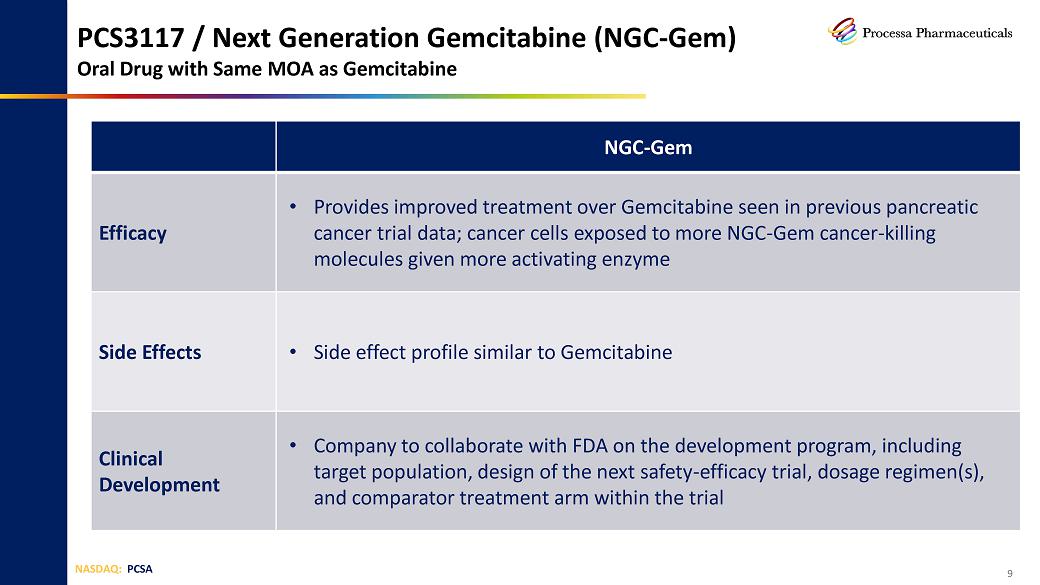 PCS3117 / Next Generation Gemcitabine (NGC-Gem)
Oral Drug with Same MOA as Gemcitabine

Processa Pharmaceuticals

| | NGC-Gem |
|---|---|
| Efficacy | • Provides improved treatment over Gemcitabine seen in previous pancreatic cancer trial data; cancer cells exposed to more NGC-Gem cancer-killing molecules given more activating enzyme |
| Side Effects | • Side effect profile similar to Gemcitabine |
| Clinical Development | • Company to collaborate with FDA on the development program, including target population, design of the next safety-efficacy trial, dosage regimen(s), and comparator treatment arm within the trial |

NASDAQ: PCSA

9